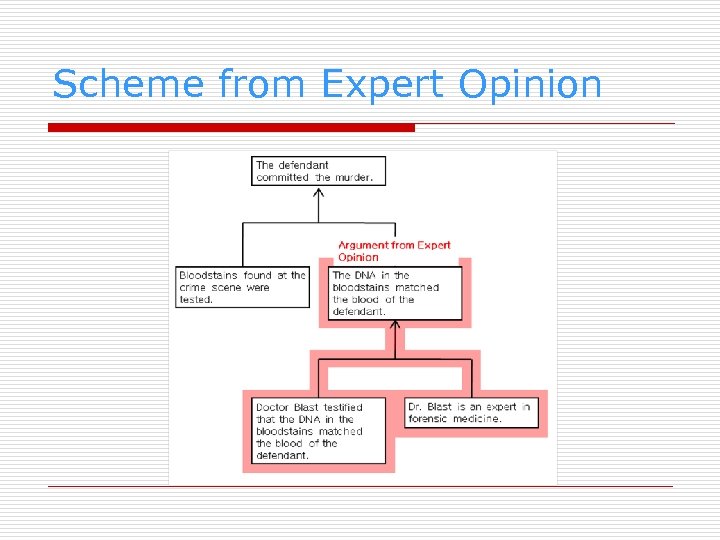 Scheme from Expert Opinion

The defendant committed the murder.

Bloodstains found at the crime scene were tested.

Argument from Expert Opinion

The DNA in the bloodstains matched the blood of the defendant.

Doctor Blast testified that the DNA in the bloodstains matched the blood of the defendant.

Dr. Blast is an expert in forensic medicine.